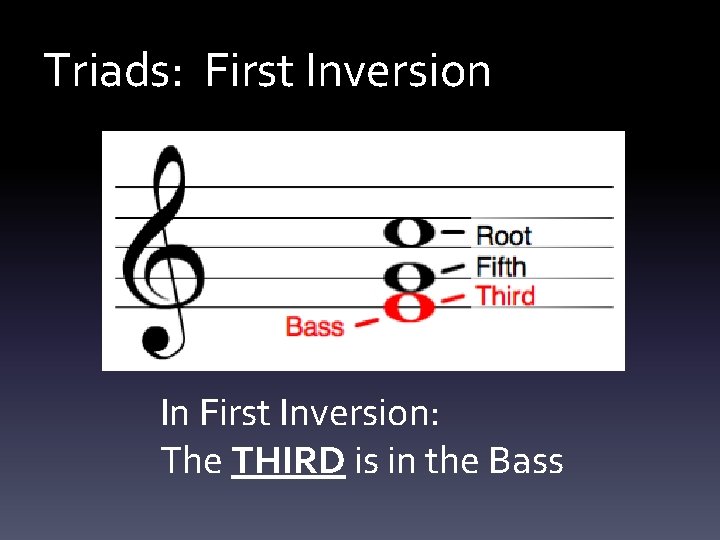 Triads: First Inversion

Root
Fifth
Third
Bass

In First Inversion:
The THIRD is in the Bass